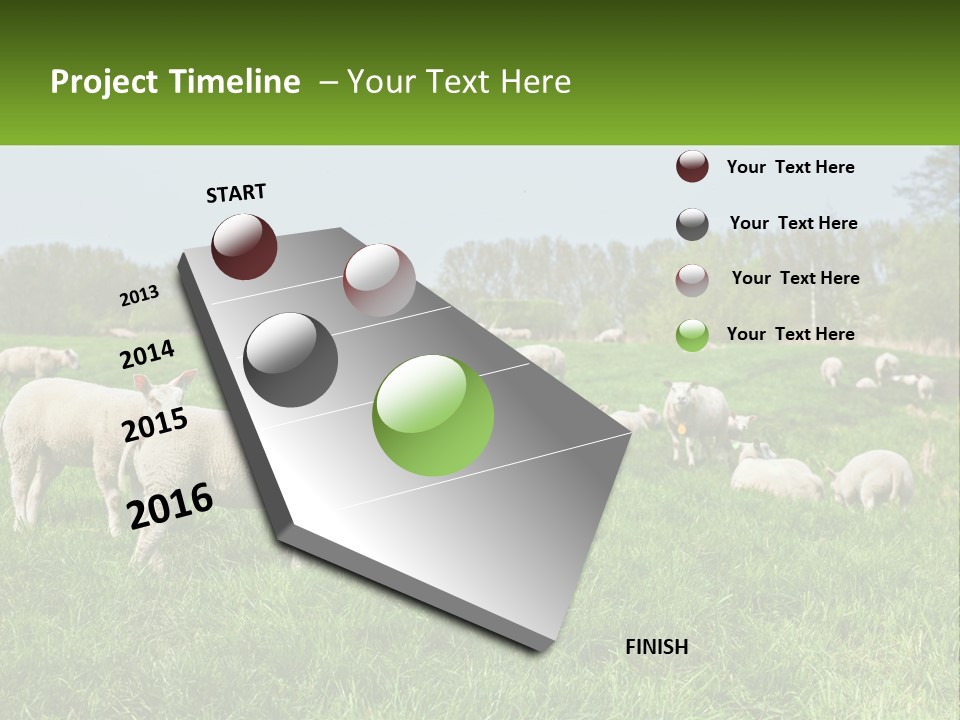 Project Timeline – Your Text Here

START

2013

2014

2015

2016

FINISH

Your Text Here

Your Text Here

Your Text Here

Your Text Here